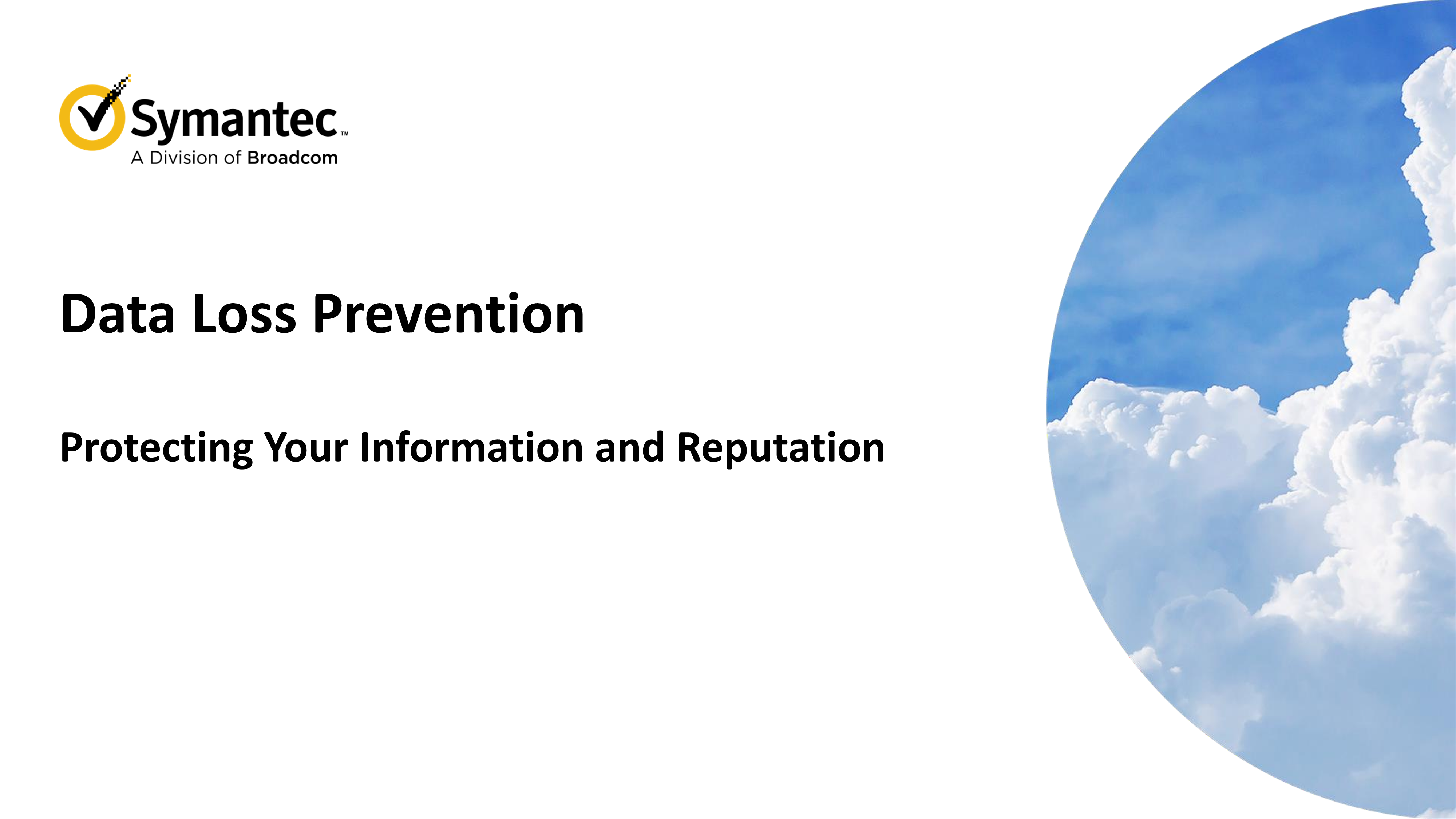 Symantec™
A Division of Broadcom

Data Loss Prevention

Protecting Your Information and Reputation